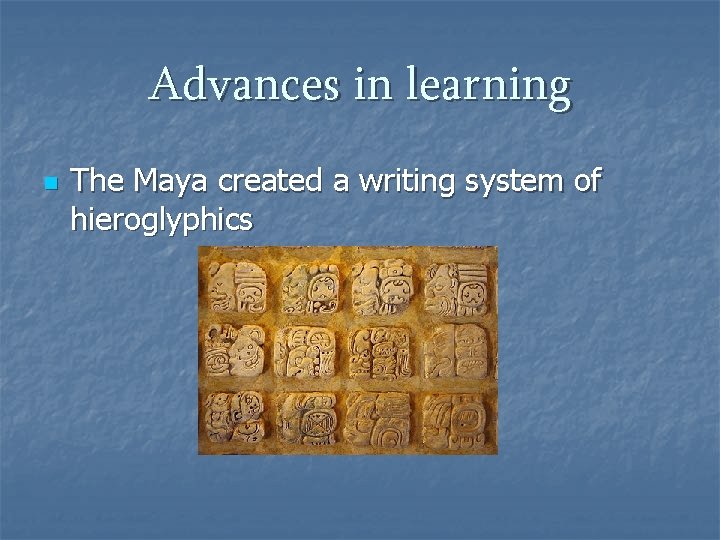 Advances in learning

The Maya created a writing system of hieroglyphics